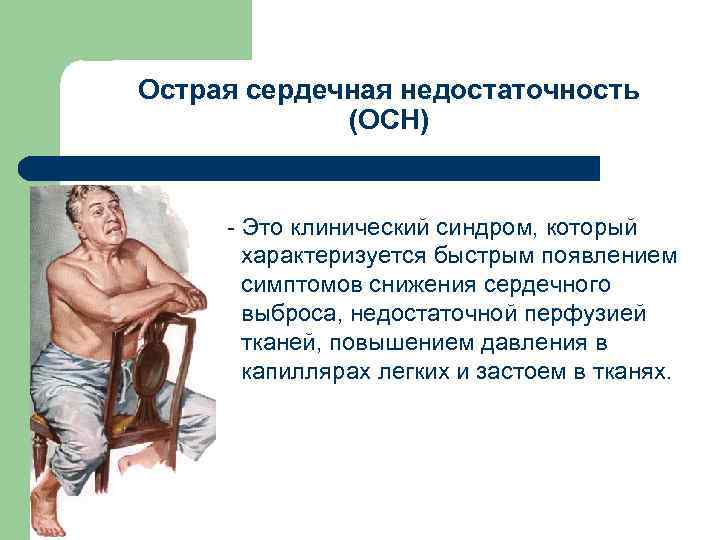 Острая сердечная недостаточность (ОСН)

- Это клинический синдром, который характеризуется быстрым появлением симптомов снижения сердечного выброса, недостаточной перфузией тканей, повышением давления в капиллярах легких и застоем в тканях.